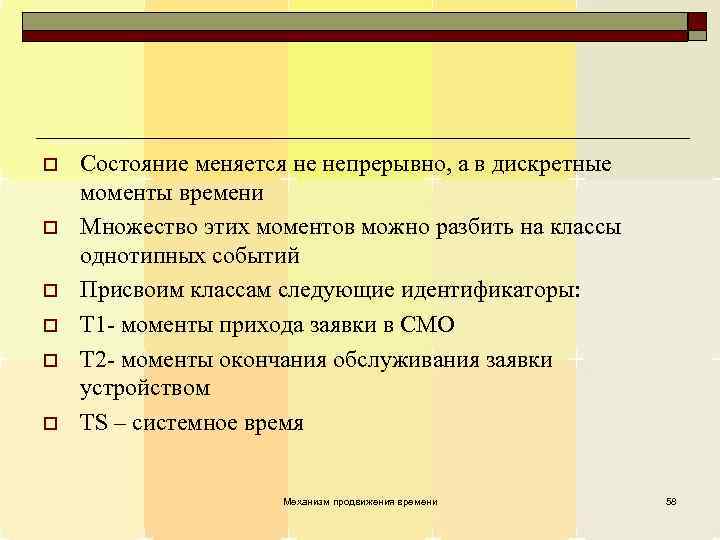 Состояние меняется не непрерывно, а в дискретные моменты времени

Множество этих моментов можно разбить на классы однотипных событий

Присвоим классам следующие идентификаторы:

T1- моменты прихода заявки в СМО

T2- моменты окончания обслуживания заявки устройством

TS – системное время

Механизм продвижения времени

58